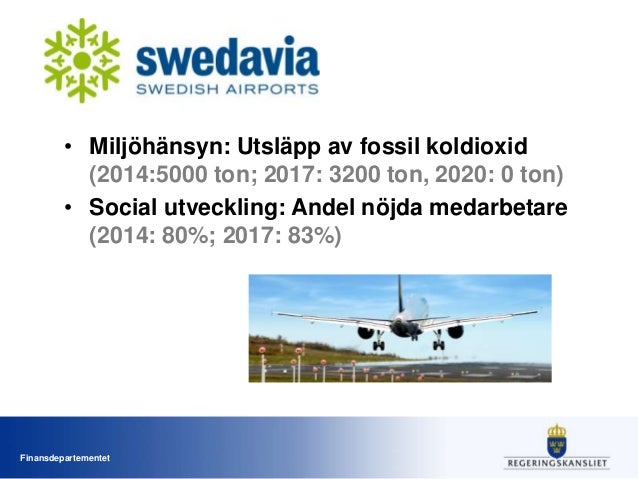 swedavia
SWEDISH AIRPORTS

• Miljöhänsyn: Utsläpp av fossil koldioxid (2014:5000 ton; 2017: 3200 ton, 2020: 0 ton)
• Social utveckling: Andel nöjda medarbetare (2014: 80%; 2017: 83%)

Finansdepartementet

REGERINGSKANSLIET